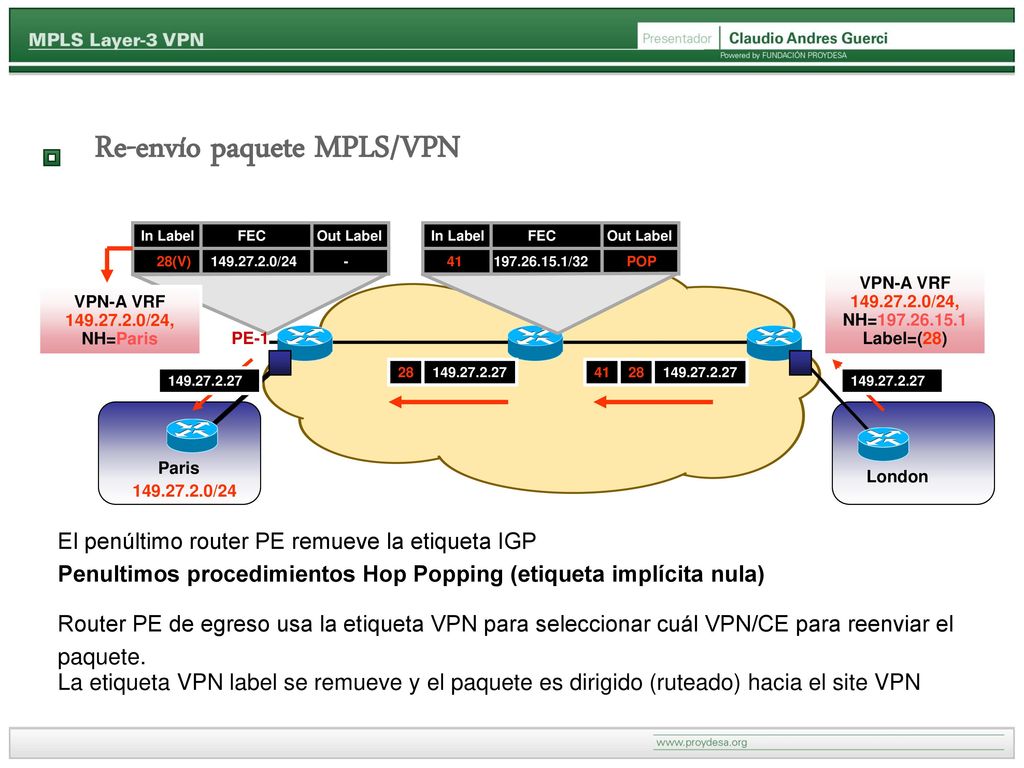 MPLS Layer-3 VPN

Presentador Claudio Andres Guerci
Powered by FUNDACIÓN PROYDESA

Re-envío paquete MPLS/VPN

| In Label | FEC | Out Label |
|---|---|---|
| 28(V) | 149.27.2.0/24 | - |

| In Label | FEC | Out Label |
|---|---|---|
| 41 | 197.26.15.1/32 | POP |

VPN-A VRF
149.27.2.0/24,
NH=Paris

PE-1

VPN-A VRF
149.27.2.0/24,
NH=197.26.15.1
Label=(28)

149.27.2.27

28 149.27.2.27

41 28 149.27.2.27

149.27.2.27

Paris
149.27.2.0/24

London

El penúltimo router PE remueve la etiqueta IGP

Penultimos procedimientos Hop Popping (etiqueta implícita nula)

Router PE de egreso usa la etiqueta VPN para seleccionar cuál VPN/CE para reenviar el paquete.
La etiqueta VPN label se remueve y el paquete es dirigido (ruteado) hacia el site VPN

www.proydesa.org